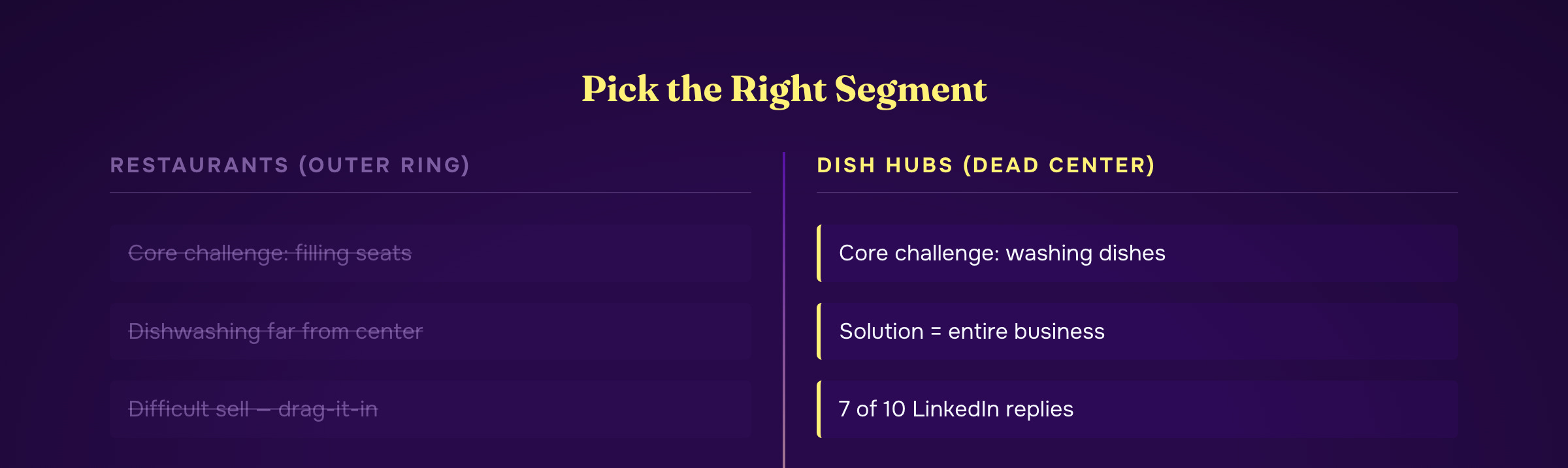 Pick the Right Segment

RESTAURANTS (OUTER RING)

Core challenge: filling seats

Dishwashing far from center

Difficult sell — drag-it-in

DISH HUBS (DEAD CENTER)

Core challenge: washing dishes

Solution = entire business

7 of 10 LinkedIn replies